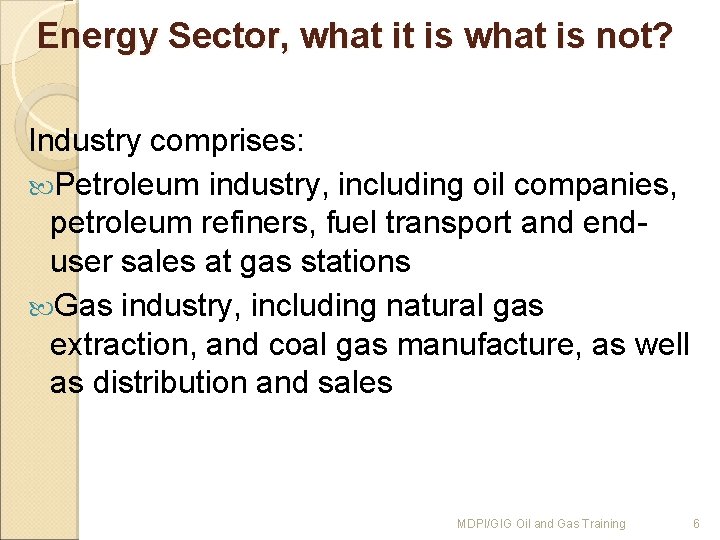 Energy Sector, what it is what is not?

Industry comprises:

Petroleum industry, including oil companies, petroleum refiners, fuel transport and end-user sales at gas stations

Gas industry, including natural gas extraction, and coal gas manufacture, as well as distribution and sales

MDPI/GIG Oil and Gas Training 6